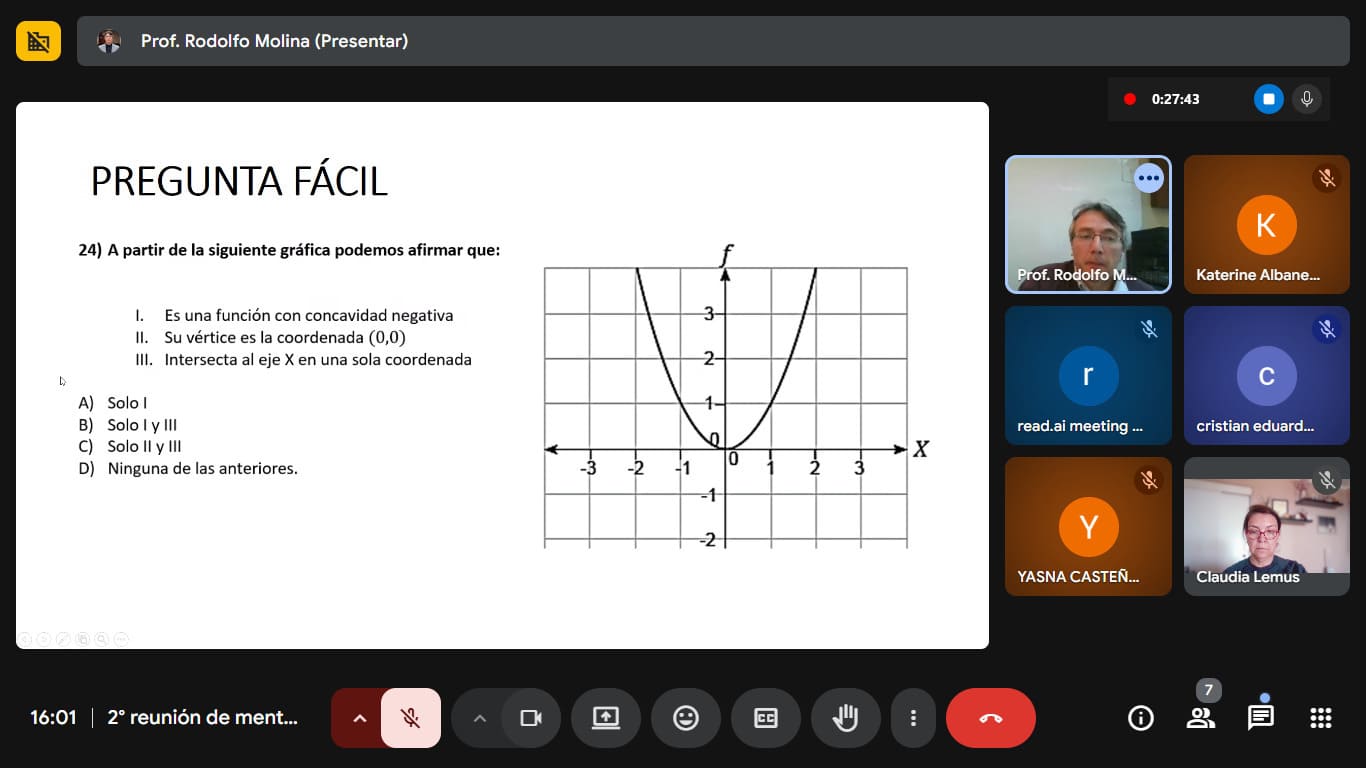 Prof. Rodolfo Molina (Presentar)

0:27:43

PREGUNTA FÁCIL

24) A partir de la siguiente gráfica podemos afirmar que:

I. Es una función con concavidad negativa
II. Su vértice es la coordenada $(0,0)$
III. Intersecta al eje X en una sola coordenada

A) Solo I
B) Solo I y III
C) Solo II y III
D) Ninguna de las anteriores.

$f$
3
2
1
0
-1
-2
-3 -2 -1 0 1 2 3
$X$

Prof. Rodolfo M...
K
Katerine Albane...
r
read.ai meeting ...
c
cristian eduard...
Y
YASNA CASTEÑ...
Claudia Lemus

16:01 | 2° reunión de ment...

7